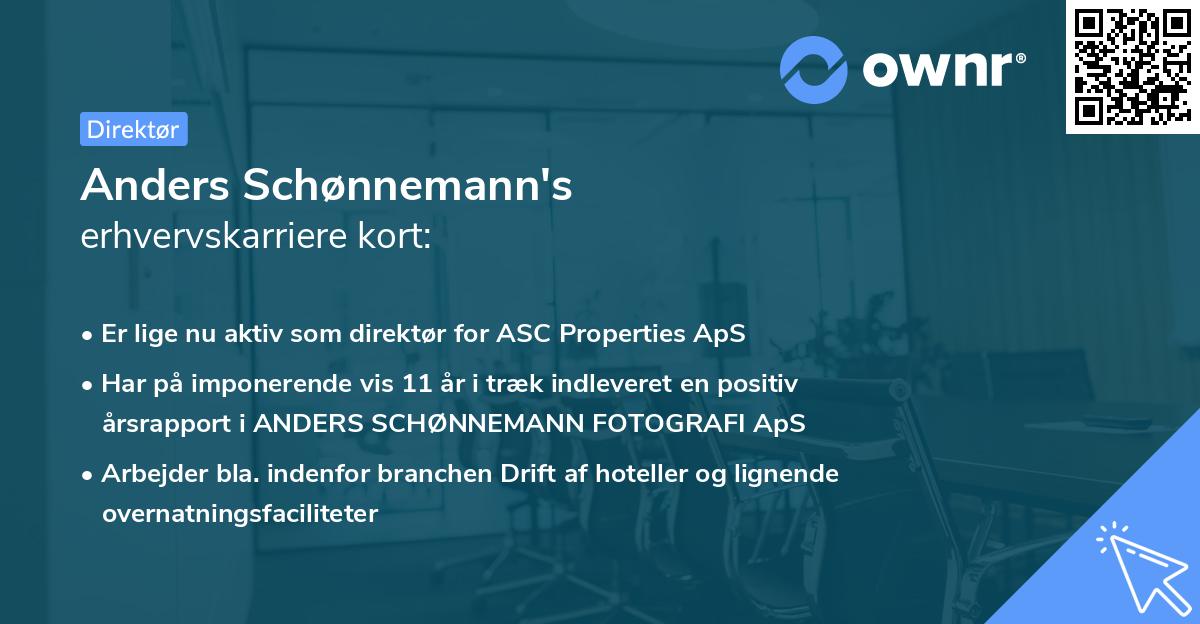 ownr®

Direktør

Anders Schønnemann's
erhvervskarriere kort:

• Er lige nu aktiv som direktør for ASC Properties ApS
• Har på imponerende vis 11 år i træk indleveret en positiv årsrapport i ANDERS SCHØNNEMANN FOTOGRAFI ApS
• Arbejder bla. indenfor branchen Drift af hoteller og lignende overnatningsfaciliteter